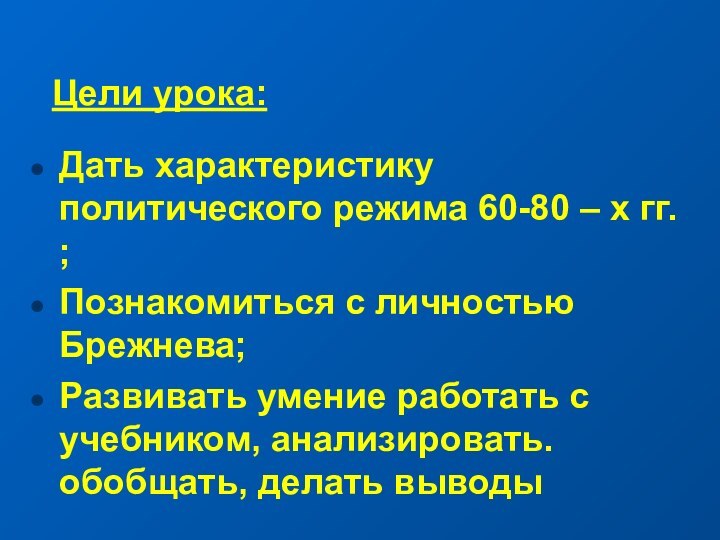 Цели урока:

- Дать характеристику политического режима 60-80 – х гг. ;
- Познакомиться с личностью Брежнева;
- Развивать умение работать с учебником, анализировать. обобщать, делать выводы